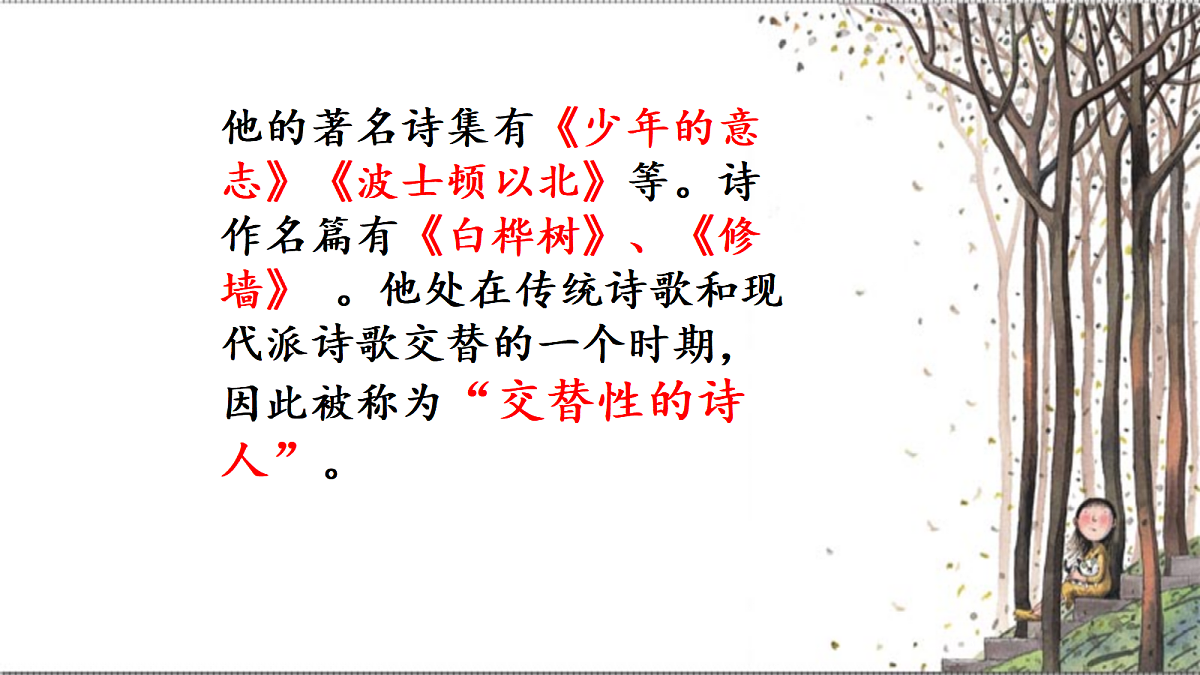 他的著名诗集有《少年的意志》《波士顿以北》等。诗作名篇有《白桦树》、《修墙》 。他处在传统诗歌和现代派诗歌交替的一个时期，因此被称为“交替性的诗人”。